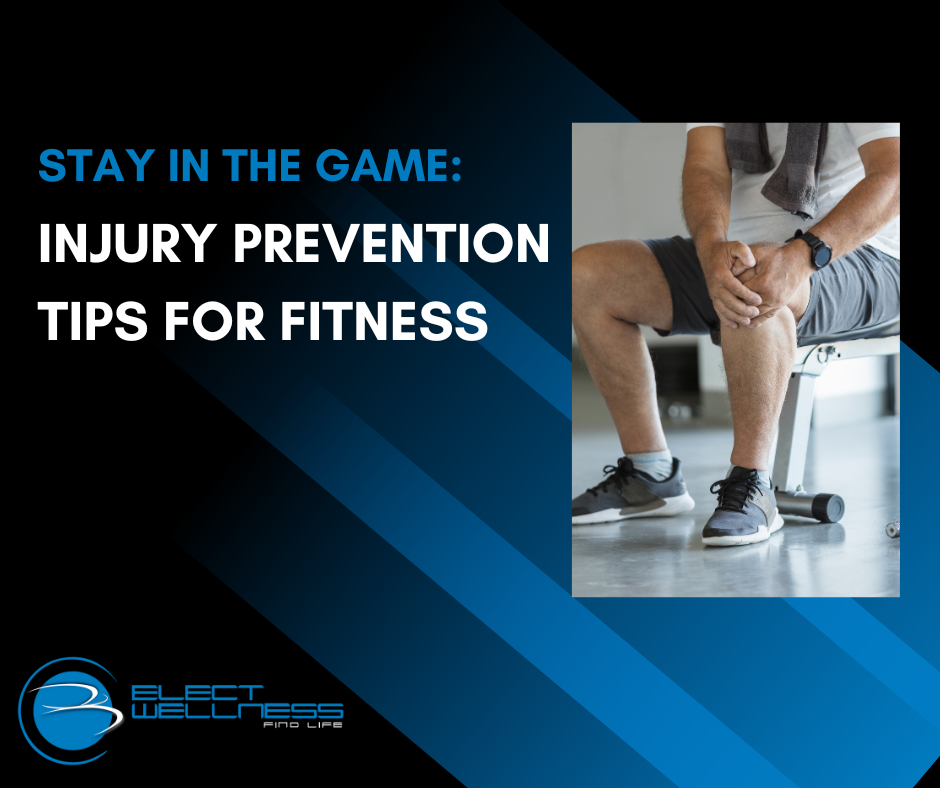 STAY IN THE GAME:
INJURY PREVENTION TIPS FOR FITNESS

ELECT WELLNESS
FIND LIFE